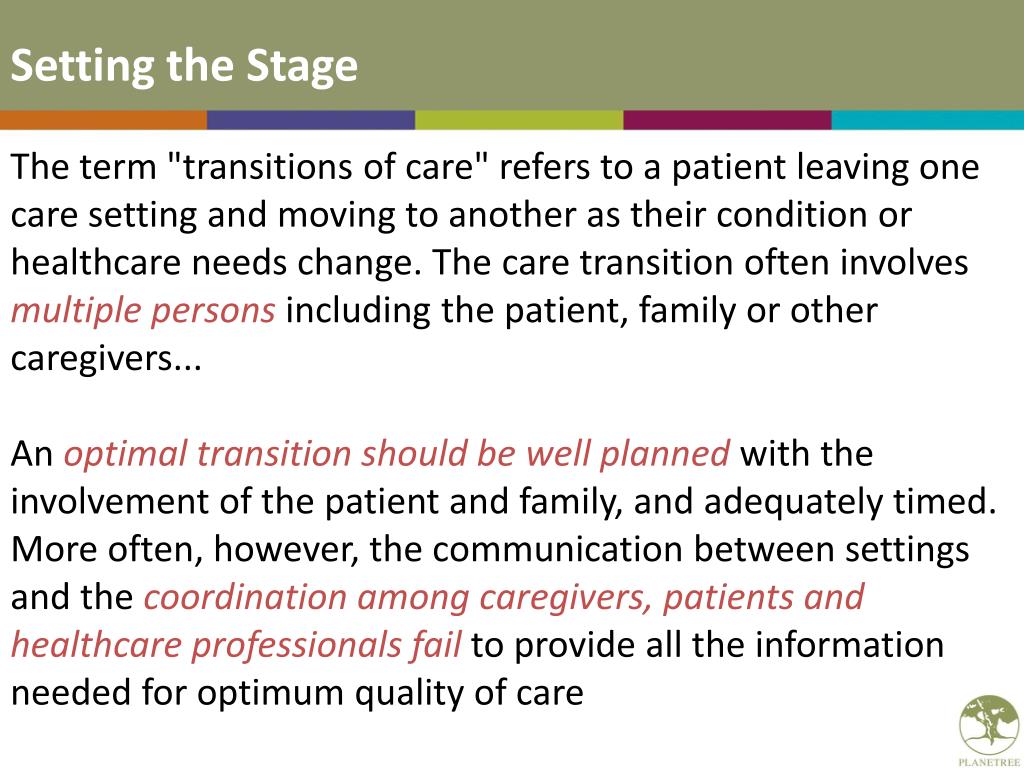 Setting the Stage

The term "transitions of care" refers to a patient leaving one care setting and moving to another as their condition or healthcare needs change. The care transition often involves multiple persons including the patient, family or other caregivers...

An optimal transition should be well planned with the involvement of the patient and family, and adequately timed. More often, however, the communication between settings and the coordination among caregivers, patients and healthcare professionals fail to provide all the information needed for optimum quality of care

PLANETREE